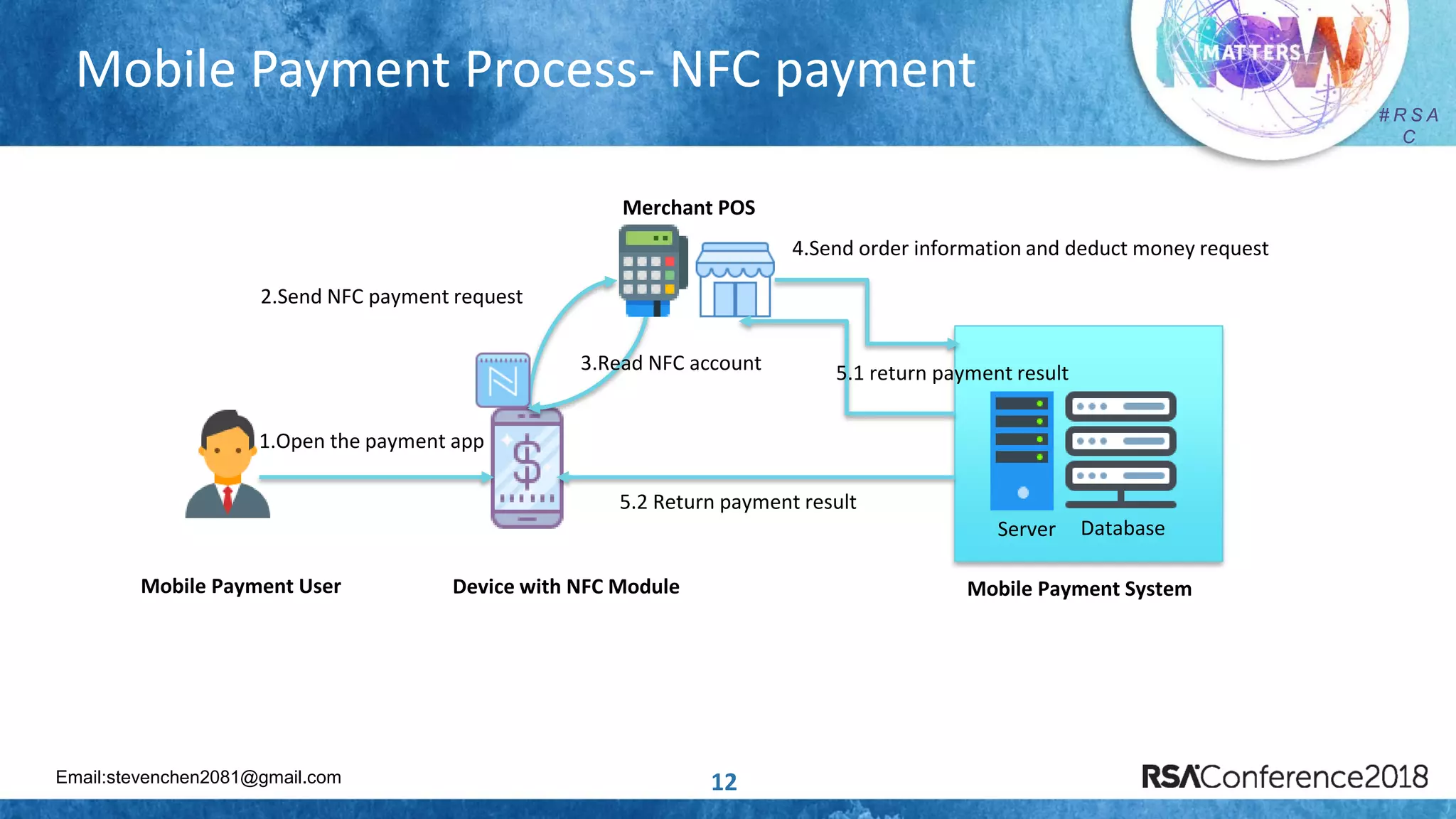 Mobile Payment Process- NFC payment

NOW MATTERS

#RSAC

Merchant POS

4.Send order information and deduct money request

2.Send NFC payment request

3.Read NFC account

5.1 return payment result

1.Open the payment app

5.2 Return payment result

Server

Database

Mobile Payment User

Device with NFC Module

Mobile Payment System

Email:stevenchen2081@gmail.com

12

RSAConference2018